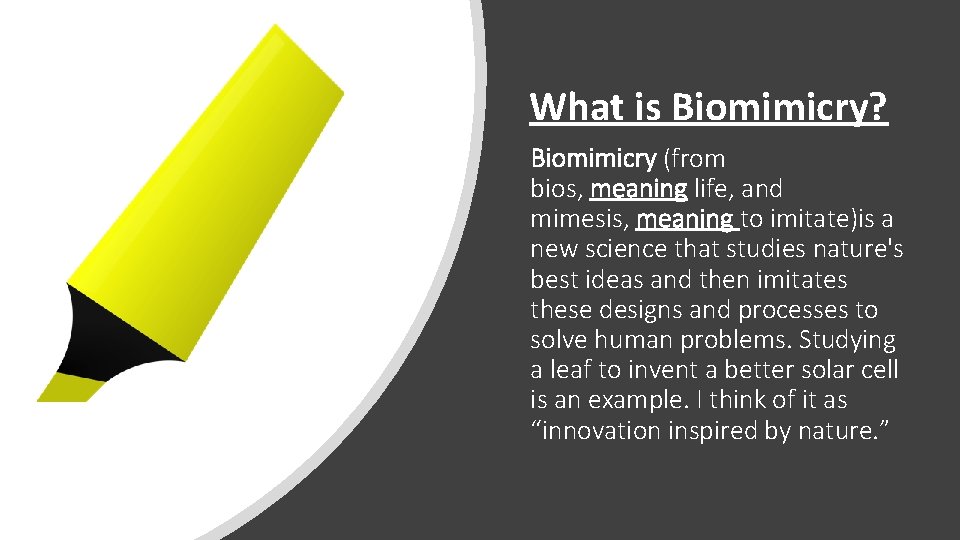 What is Biomimicry?

Biomimicry (from bios, meaning life, and mimesis, meaning to imitate)is a new science that studies nature's best ideas and then imitates these designs and processes to solve human problems. Studying a leaf to invent a better solar cell is an example. I think of it as “innovation inspired by nature.”